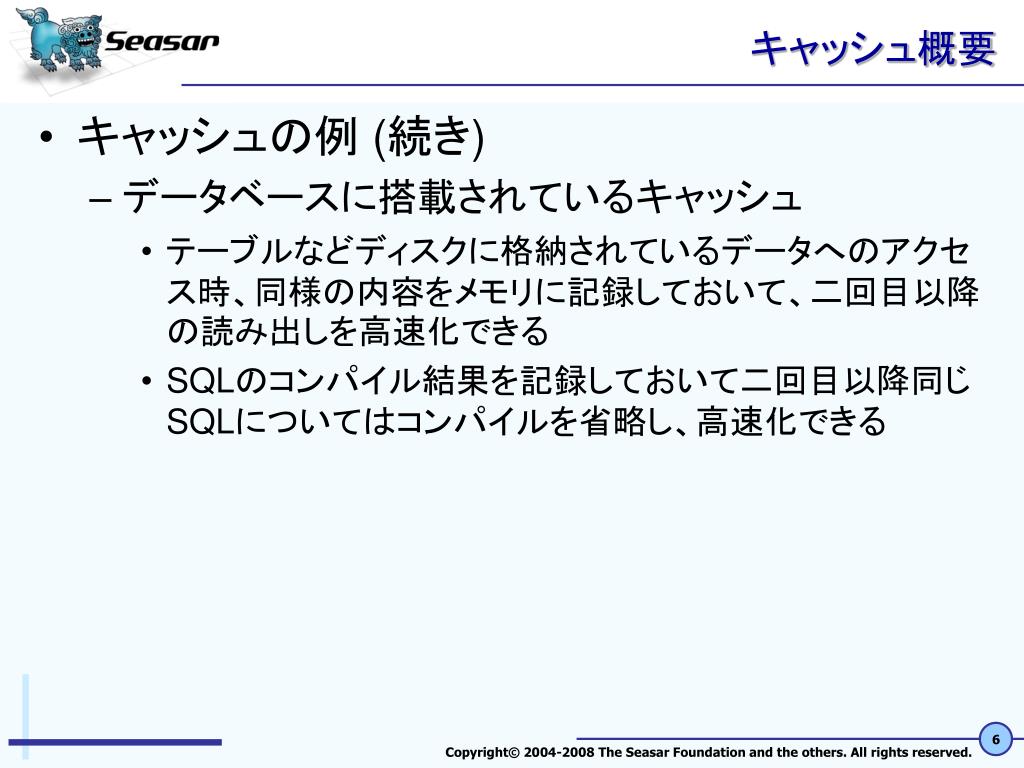 Seasar

キャッシュ概要

• キャッシュの例 (続き)
– データベースに搭載されているキャッシュ
• テーブルなどディスクに格納されているデータへのアクセス時、同様の内容をメモリに記録しておいて、二回目以降の読み出しを高速化できる
• SQLのコンパイル結果を記録しておいて二回目以降同じSQLについてはコンパイルを省略し、高速化できる

Copyright© 2004-2008 The Seasar Foundation and the others. All rights reserved.

6